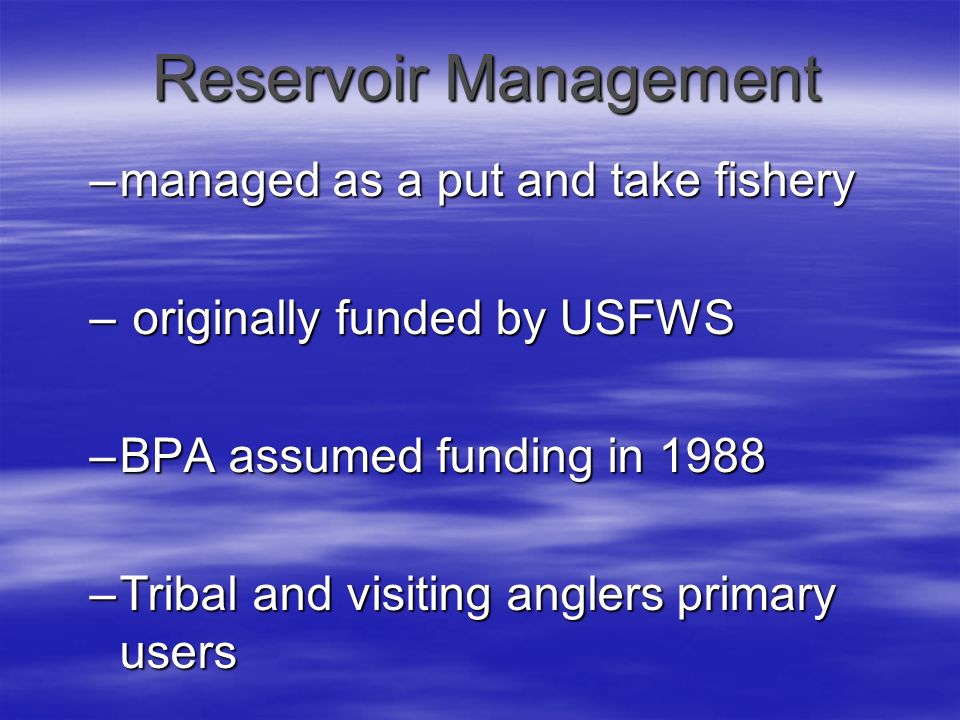 Reservoir Management

–managed as a put and take fishery

– originally funded by USFWS

–BPA assumed funding in 1988

–Tribal and visiting anglers primary users